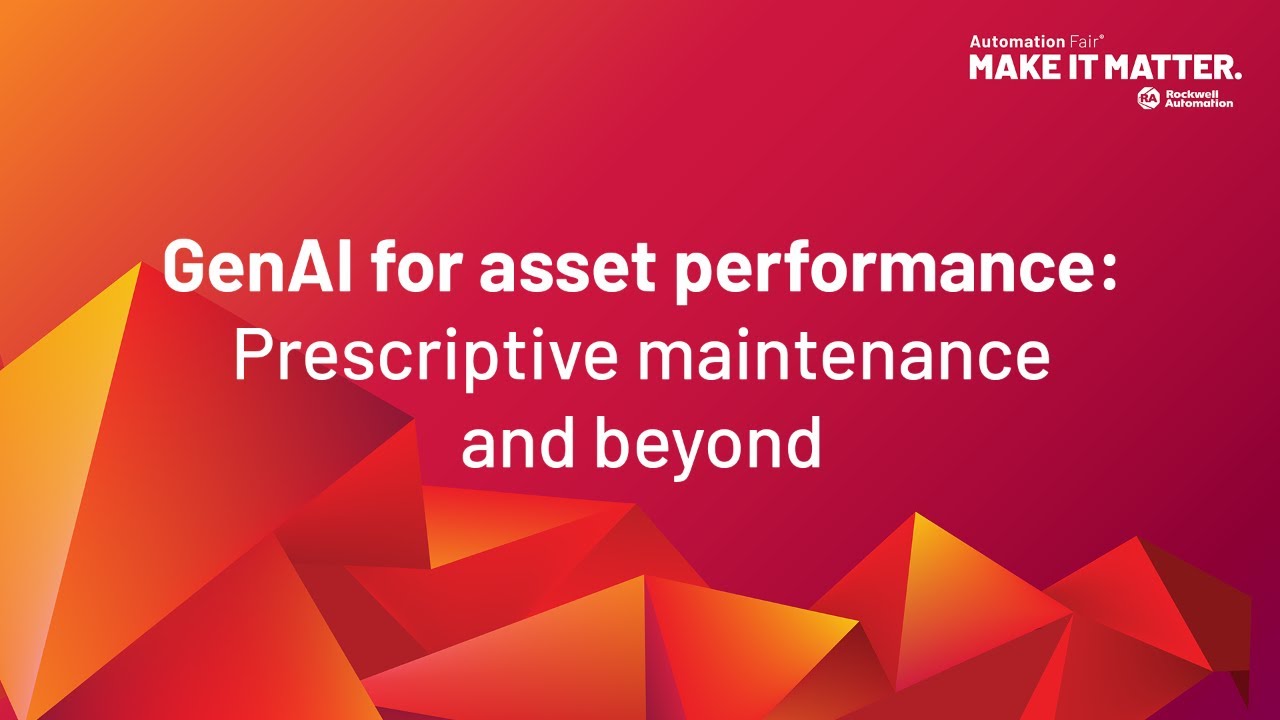 Automation Fair®
MAKE IT MATTER.
RA Rockwell Automation

GenAI for asset performance:
Prescriptive maintenance and beyond